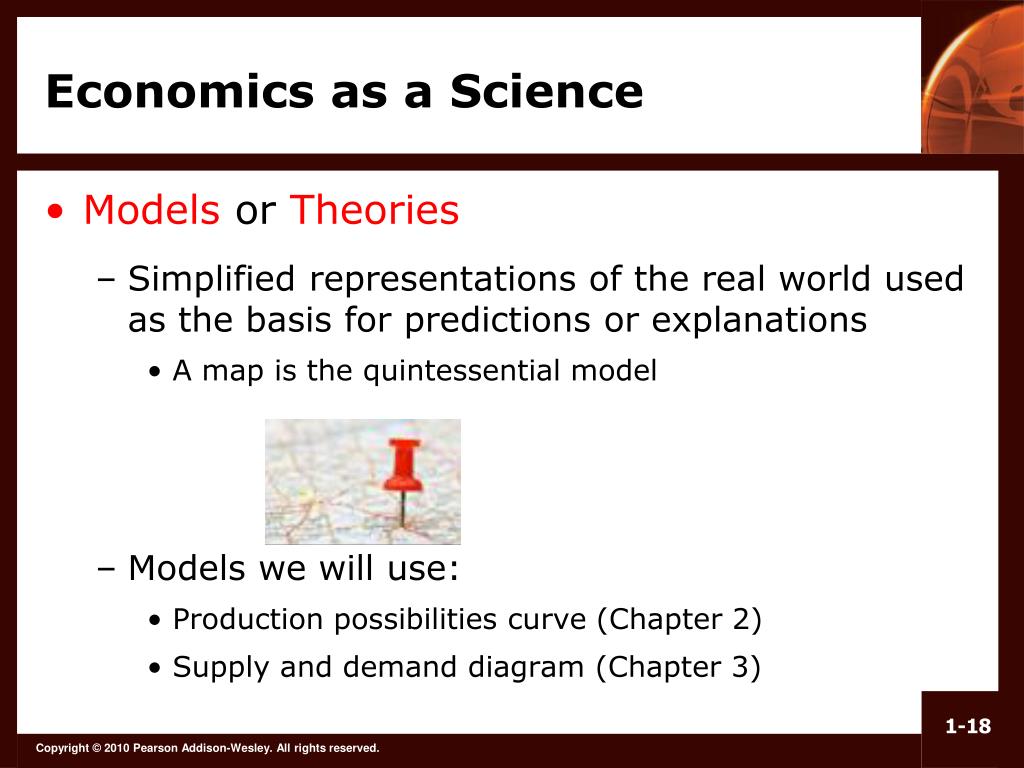 Economics as a Science

• Models or Theories

– Simplified representations of the real world used as the basis for predictions or explanations

• A map is the quintessential model

– Models we will use:

• Production possibilities curve (Chapter 2)

• Supply and demand diagram (Chapter 3)

1-18

Copyright © 2010 Pearson Addison-Wesley. All rights reserved.